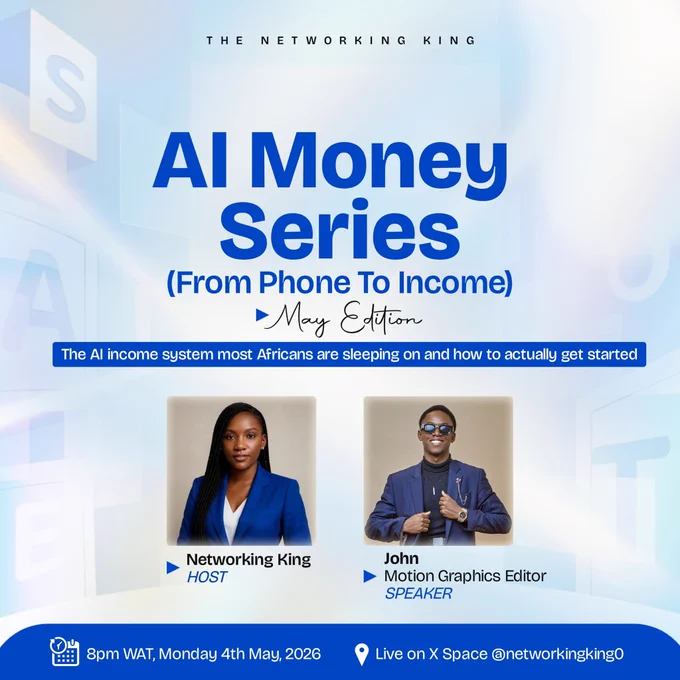 THE NETWORKING KING

AI Money Series
(From Phone To Income)

May Edition

The AI income system most Africans are sleeping on and how to actually get started

Networking King
HOST

John
Motion Graphics Editor
SPEAKER

8pm WAT, Monday 4th May, 2026

Live on X Space @networkingking0